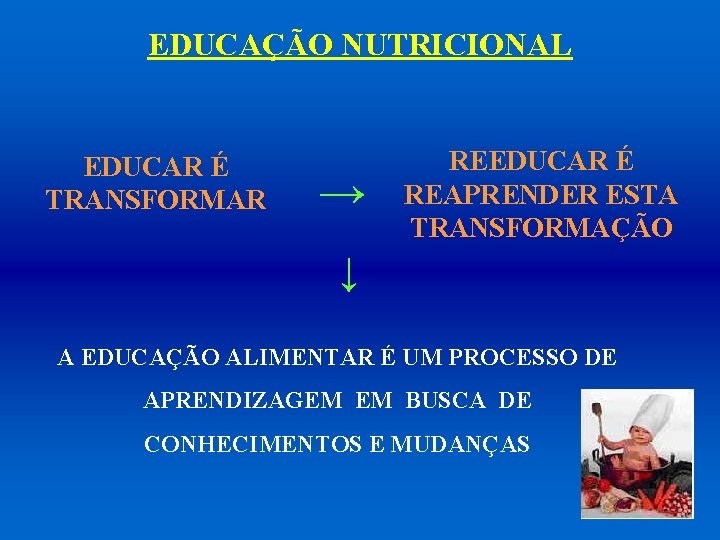 EDUCAÇÃO NUTRICIONAL

EDUCAR É TRANSFORMAR → REEDUCAR É REAPRENDER ESTA TRANSFORMAÇÃO

↓

A EDUCAÇÃO ALIMENTAR É UM PROCESSO DE APRENDIZAGEM EM BUSCA DE CONHECIMENTOS E MUDANÇAS